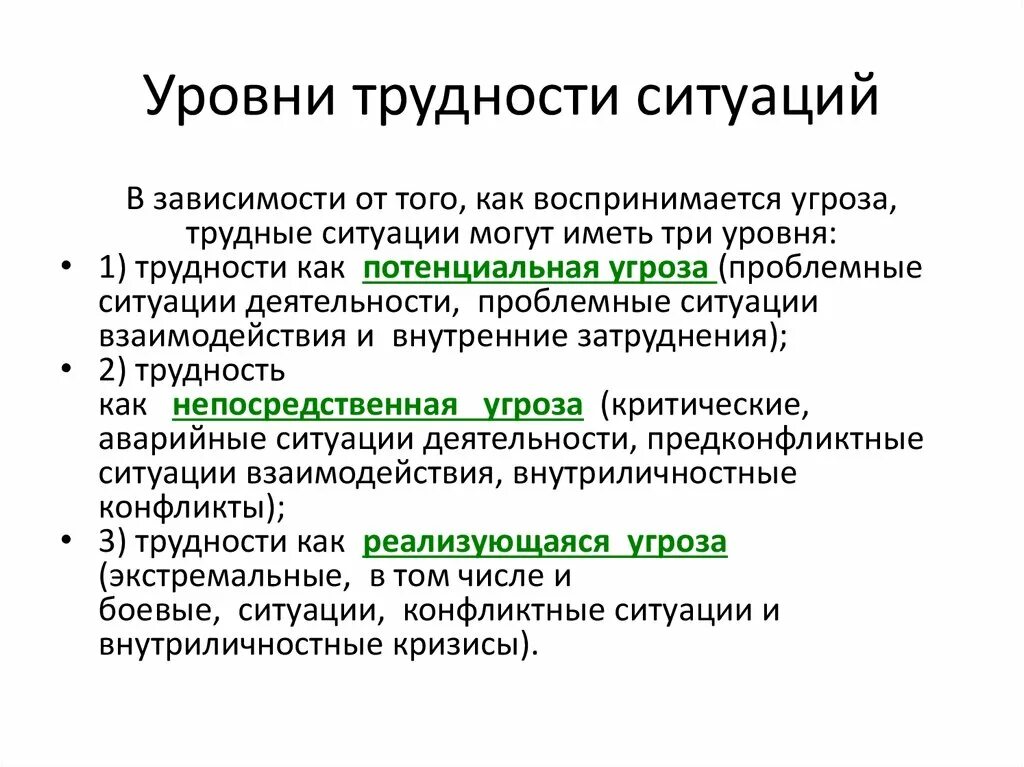 Уровни трудности ситуаций

В зависимости от того, как воспринимается угроза, трудные ситуации могут иметь три уровня:

• 1) трудности как потенциальная угроза (проблемные ситуации деятельности, проблемные ситуации взаимодействия и внутренние затруднения);
• 2) трудность как непосредственная угроза (критические, аварийные ситуации деятельности, предконфликтные ситуации взаимодействия, внутриличностные конфликты);
• 3) трудности как реализующаяся угроза (экстремальные, в том числе и боевые, ситуации, конфликтные ситуации и внутриличностные кризисы).